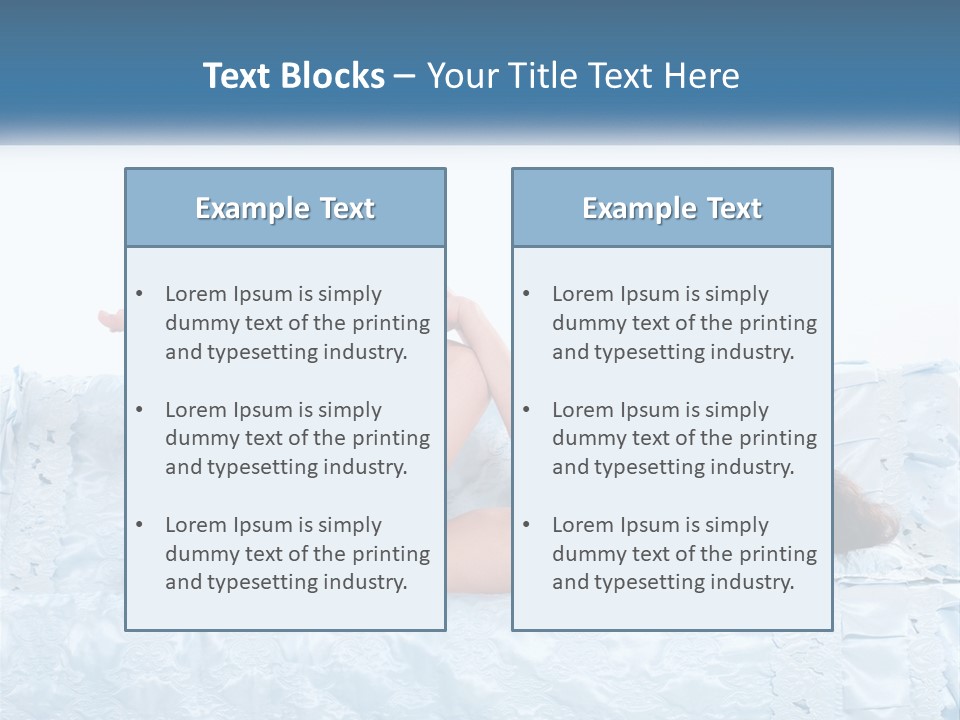 Text Blocks – Your Title Text Here

Example Text

• Lorem Ipsum is simply dummy text of the printing and typesetting industry.

• Lorem Ipsum is simply dummy text of the printing and typesetting industry.

• Lorem Ipsum is simply dummy text of the printing and typesetting industry.

Example Text

• Lorem Ipsum is simply dummy text of the printing and typesetting industry.

• Lorem Ipsum is simply dummy text of the printing and typesetting industry.

• Lorem Ipsum is simply dummy text of the printing and typesetting industry.